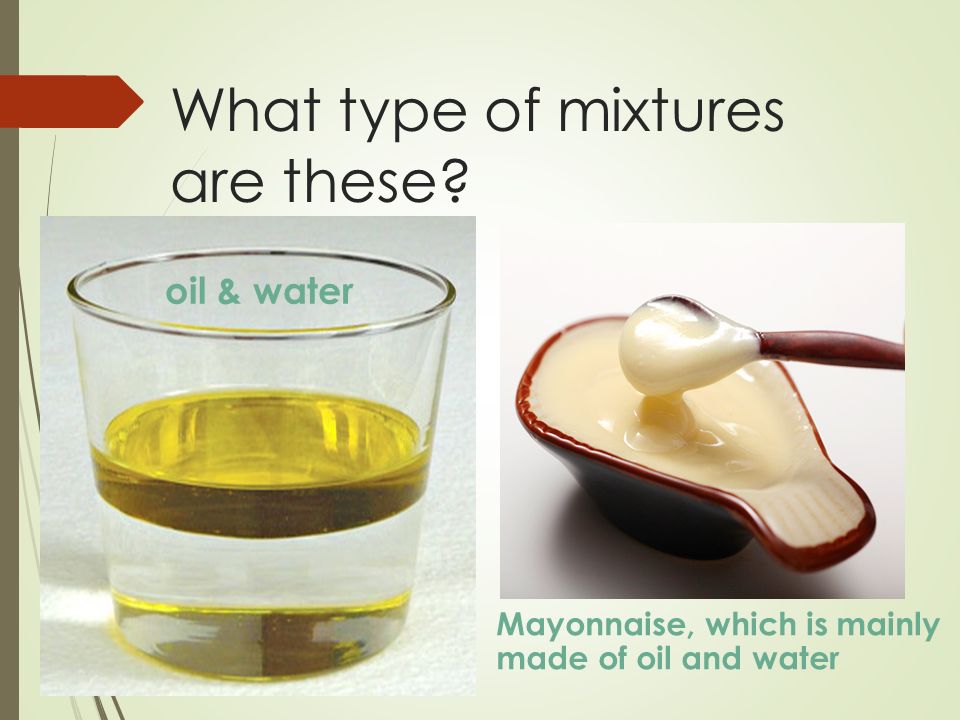 What type of mixtures are these?

oil & water

Mayonnaise, which is mainly made of oil and water